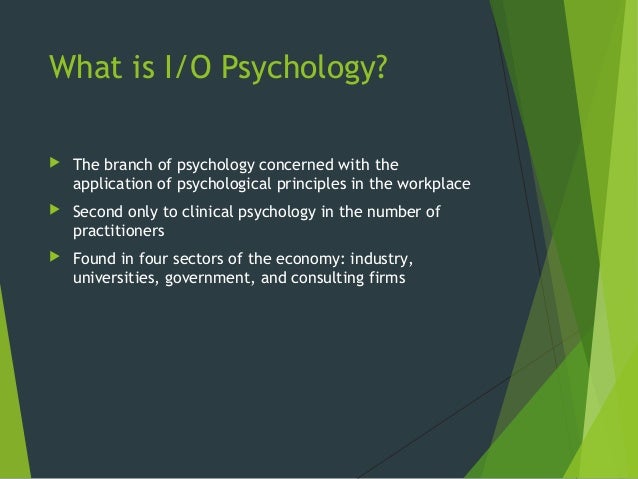 What is I/O Psychology?

▶ The branch of psychology concerned with the application of psychological principles in the workplace

▶ Second only to clinical psychology in the number of practitioners

▶ Found in four sectors of the economy: industry, universities, government, and consulting firms